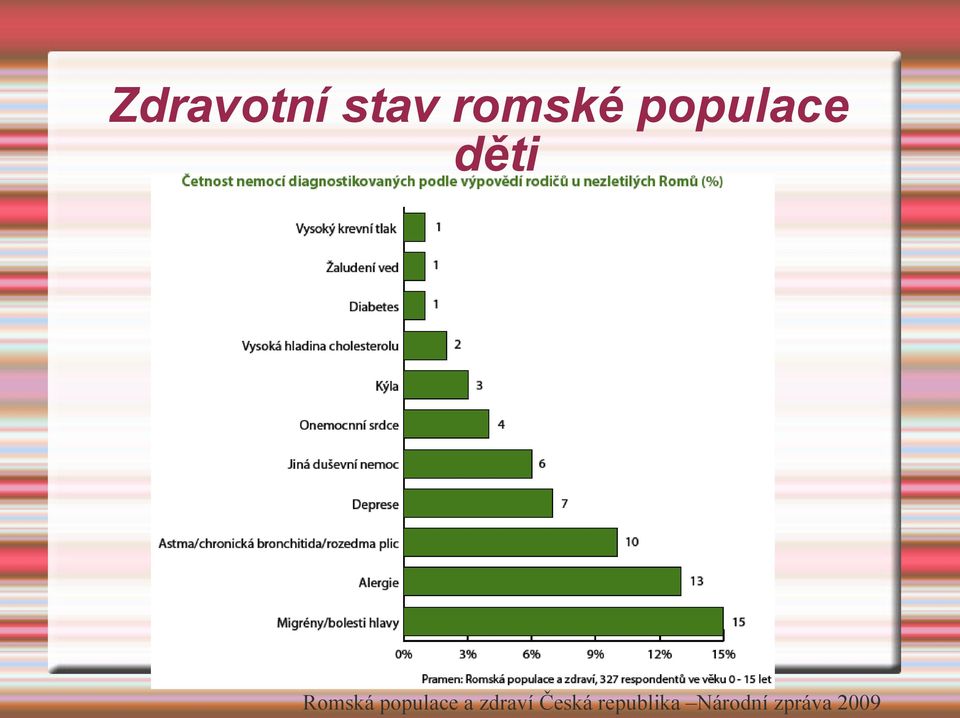 Zdravotní stav romské populace děti

Četnost nemocí diagnostikovaných podle výpovědí rodičů u nezletilých Romů (%)

Vysoký krevní tlak 1
Žaludení ved 1
Diabetes 1
Vysoká hladina cholesterolu 2
Kýla 3
Onemocnní srdce 4
Jiná duševní nemoc 6
Deprese 7
Astma/chronická bronchitida/rozedma plic 10
Alergie 13
Migrény/bolesti hlavy 15

0% 3% 6% 9% 12% 15%

Pramen: Romská populace a zdraví, 327 respondentů ve věku 0 - 15 let

Romská populace a zdraví Česká republika –Národní zpráva 2009